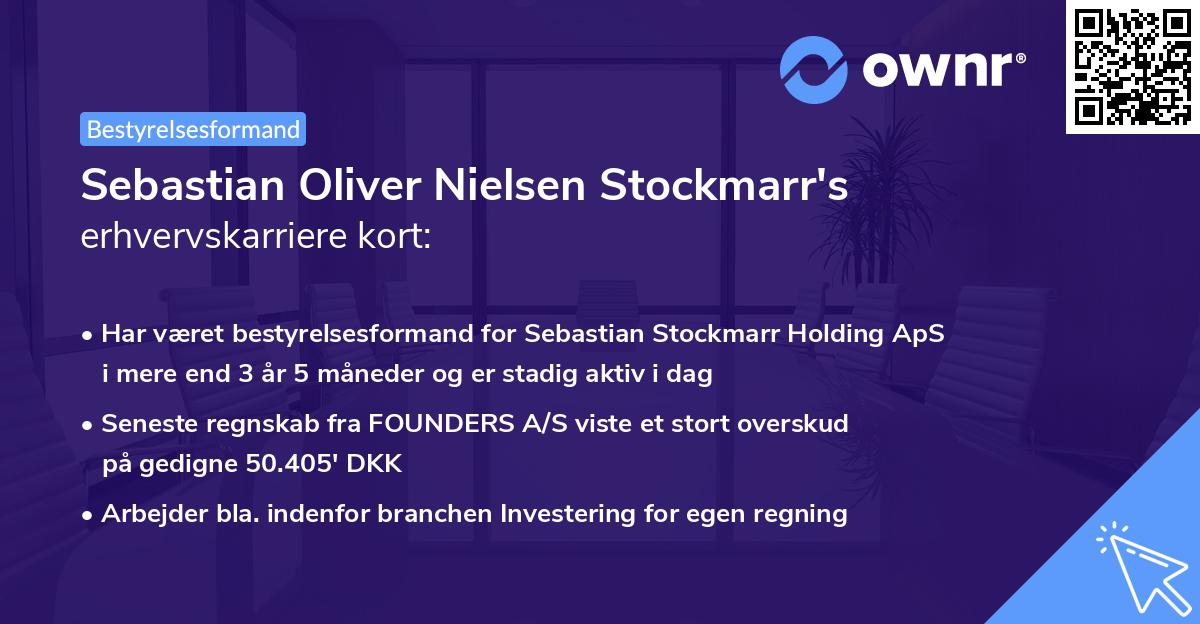 ownr®

Bestyrelsesformand

Sebastian Oliver Nielsen Stockmarr's erhvervskarriere kort:

• Har været bestyrelsesformand for Sebastian Stockmarr Holding ApS i mere end 3 år 5 måneder og er stadig aktiv i dag

• Seneste regnskab fra FOUNDERS A/S viste et stort overskud på gedigne 50.405' DKK

• Arbejder bla. indenfor branchen Investering for egen regning